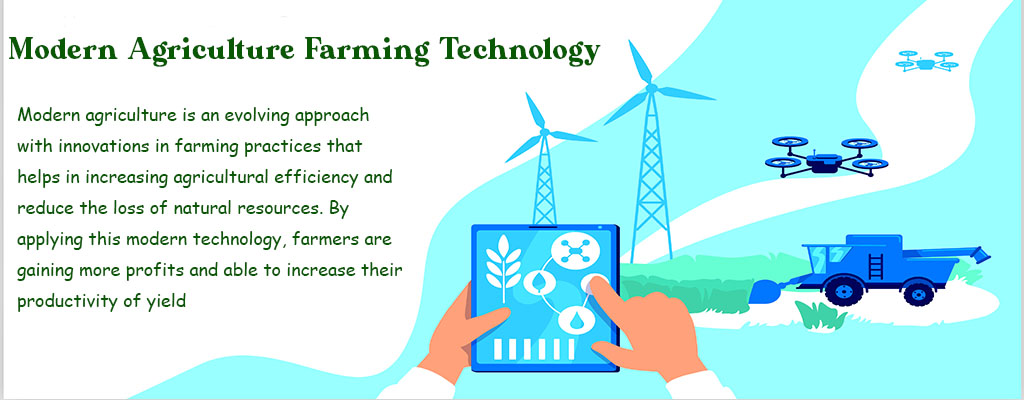 Modern Agriculture Farming Technology

Modern agriculture is an evolving approach with innovations in farming practices that helps in increasing agricultural efficiency and reduce the loss of natural resources. By applying this modern technology, farmers are gaining more profits and able to increase their productivity of yield